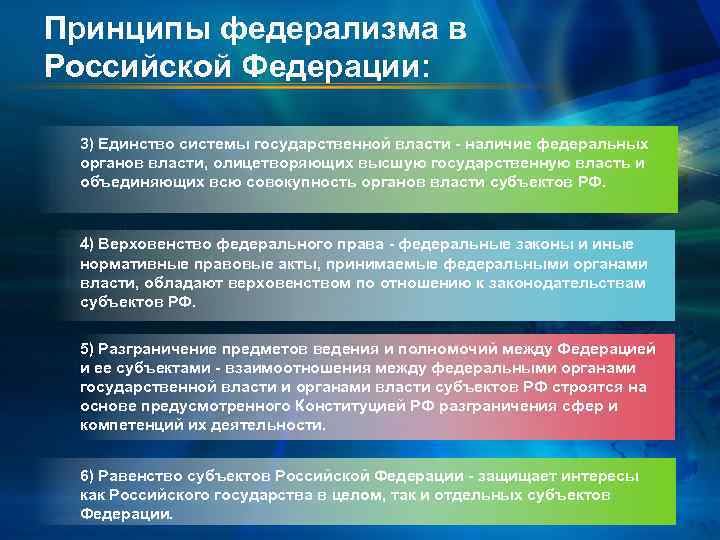 Принципы федерализма в Российской Федерации:

3) Единство системы государственной власти - наличие федеральных органов власти, олицетворяющих высшую государственную власть и объединяющих всю совокупность органов власти субъектов РФ.

4) Верховенство федерального права - федеральные законы и иные нормативные правовые акты, принимаемые федеральными органами власти, обладают верховенством по отношению к законодательствам субъектов РФ.

5) Разграничение предметов ведения и полномочий между Федерацией и ее субъектами - взаимоотношения между федеральными органами государственной власти и органами власти субъектов РФ строятся на основе предусмотренного Конституцией РФ разграничения сфер и компетенций их деятельности.

6) Равенство субъектов Российской Федерации - защищает интересы как Российского государства в целом, так и отдельных субъектов Федерации.